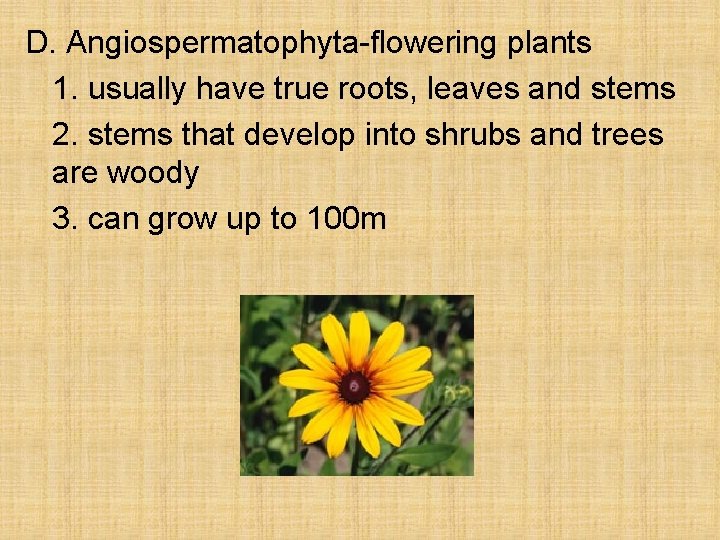 D. Angiospermatophyta-flowering plants

1. usually have true roots, leaves and stems

2. stems that develop into shrubs and trees are woody

3. can grow up to 100m